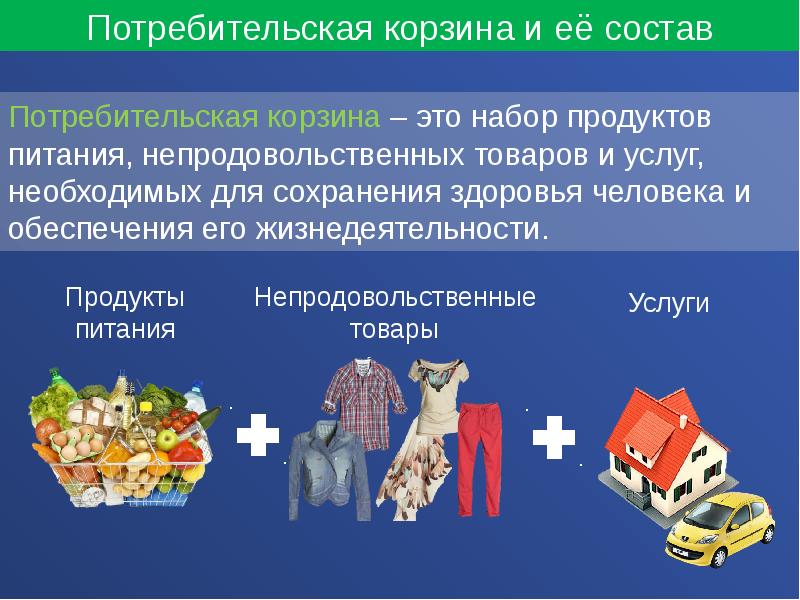 Потребительская корзина и её состав

Потребительская корзина – это набор продуктов питания, непродовольственных товаров и услуг, необходимых для сохранения здоровья человека и обеспечения его жизнедеятельности.

Продукты питания

Непродовольственные товары

Услуги